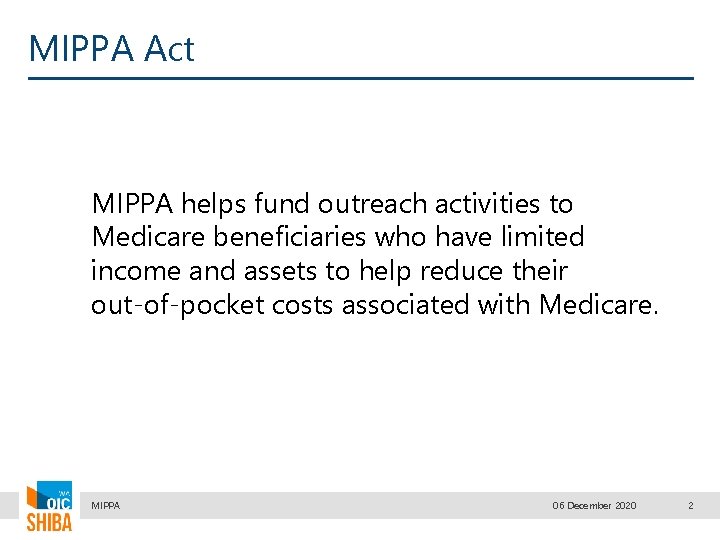 MIPPA Act

MIPPA helps fund outreach activities to Medicare beneficiaries who have limited income and assets to help reduce their out-of-pocket costs associated with Medicare.

WA OIC SHIBA

MIPPA

06 December 2020

2